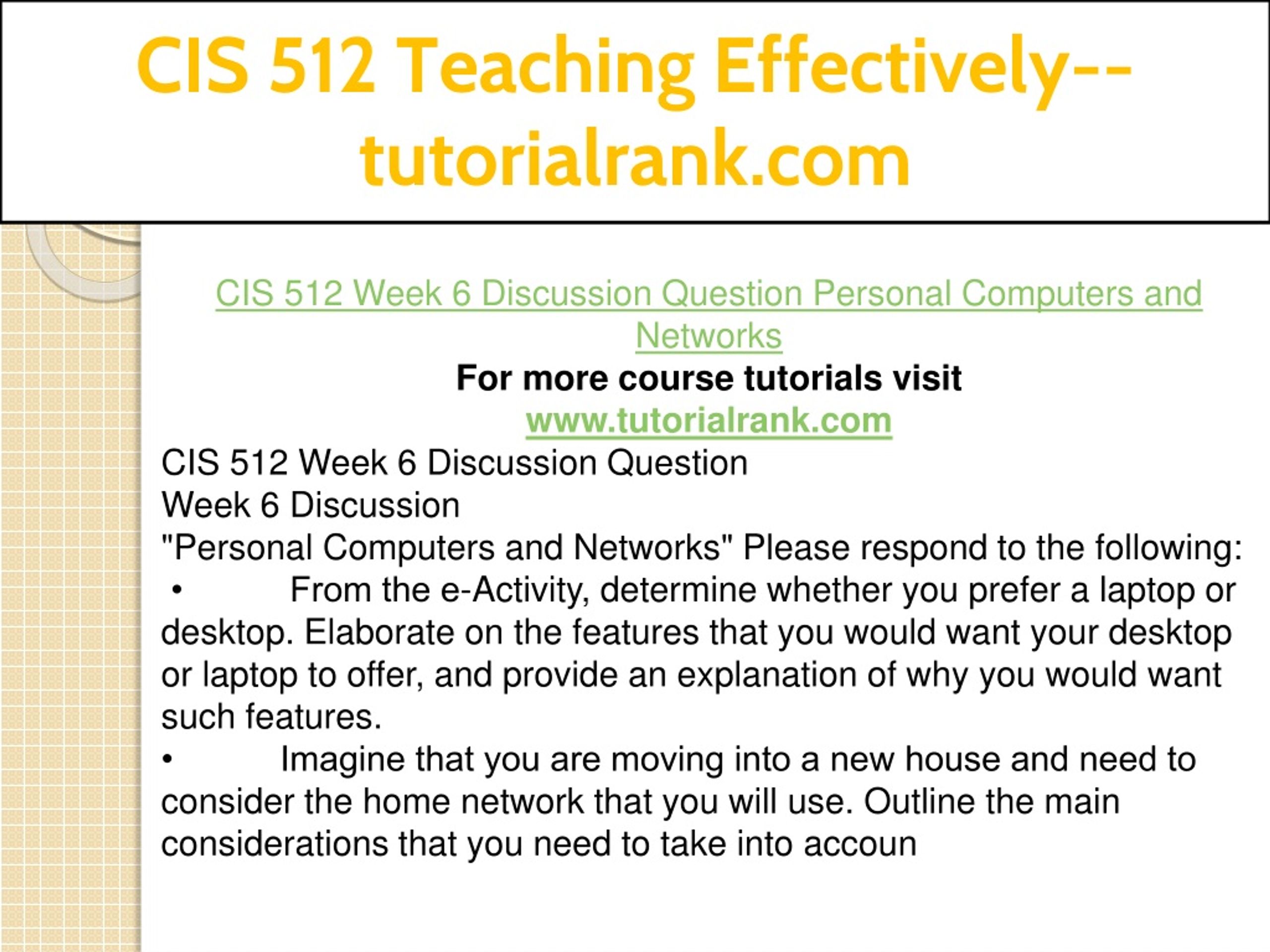 CIS 512 Teaching Effectively--tutorialrank.com

CIS 512 Week 6 Discussion Question Personal Computers and Networks
For more course tutorials visit
www.tutorialrank.com
CIS 512 Week 6 Discussion Question
Week 6 Discussion
"Personal Computers and Networks" Please respond to the following:
• From the e-Activity, determine whether you prefer a laptop or desktop. Elaborate on the features that you would want your desktop or laptop to offer, and provide an explanation of why you would want such features.
• Imagine that you are moving into a new house and need to consider the home network that you will use. Outline the main considerations that you need to take into accoun